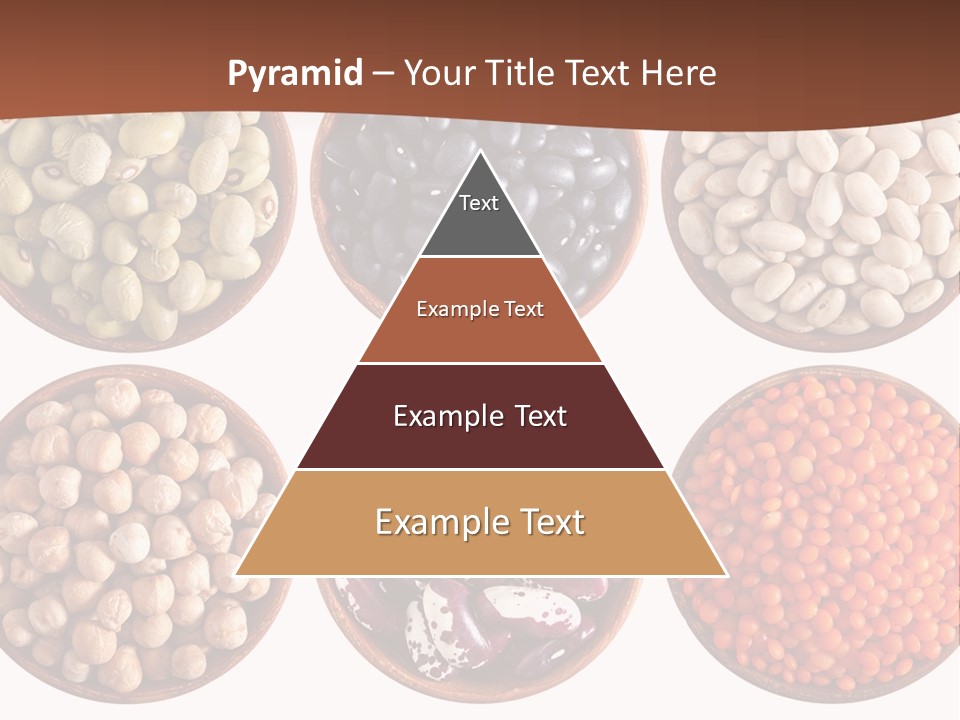 Pyramid – Your Title Text Here

Text

Example Text

Example Text

Example Text